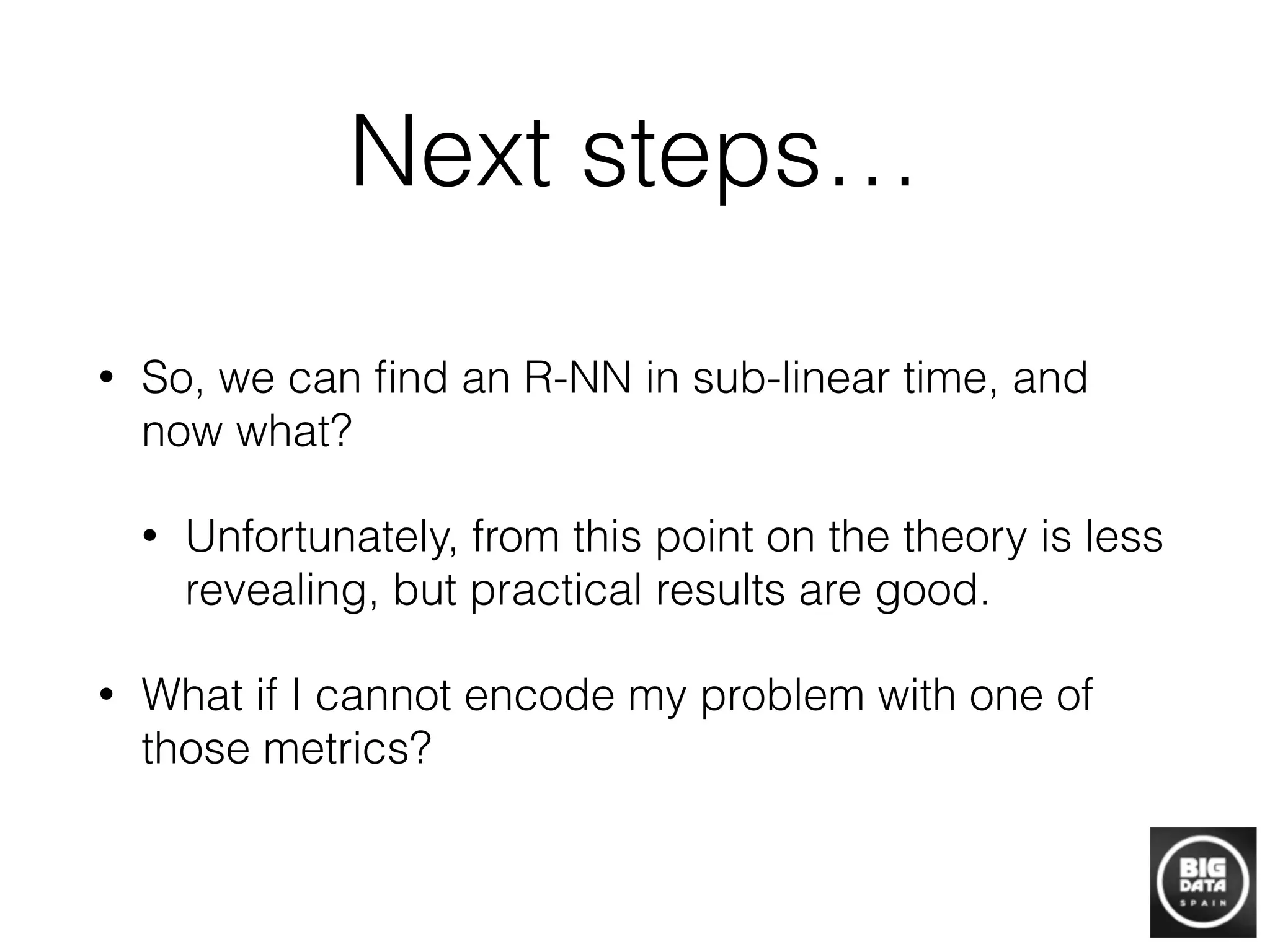 Next steps…

• So, we can find an R-NN in sub-linear time, and now what?

• Unfortunately, from this point on the theory is less revealing, but practical results are good.

• What if I cannot encode my problem with one of those metrics?

BIG DATA SPAIN